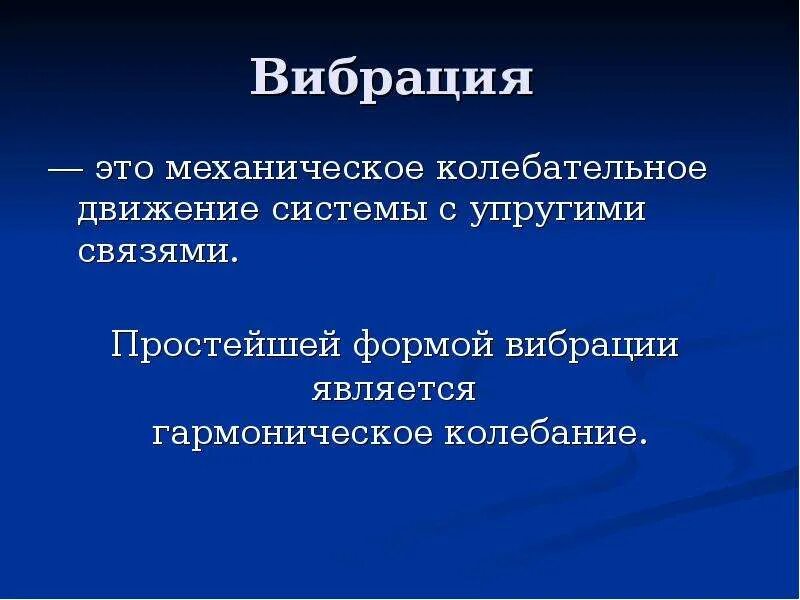 Вибрация

— это механическое колебательное движение системы с упругими связями.

Простейшей формой вибрации является гармоническое колебание.